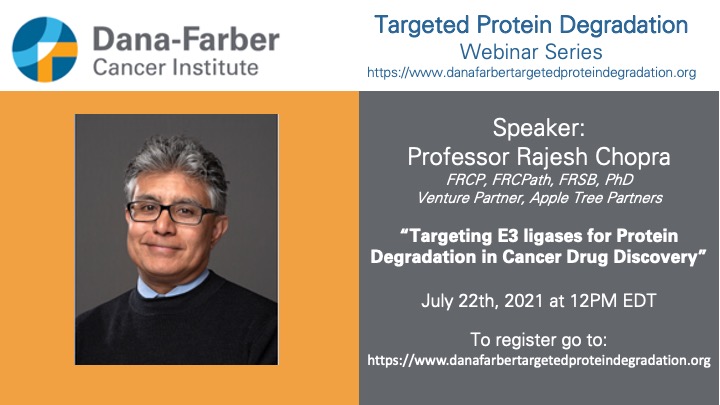 Dana-Farber
Cancer Institute

Targeted Protein Degradation
Webinar Series
https://www.danafarbertargetedproteindegradation.org

Speaker:
Professor Rajesh Chopra
FRCP, FRCPath, FRSB, PhD
Venture Partner, Apple Tree Partners

"Targeting E3 ligases for Protein Degradation in Cancer Drug Discovery"

July 22th, 2021 at 12PM EDT

To register go to:
https://www.danafarbertargetedproteindegradation.org